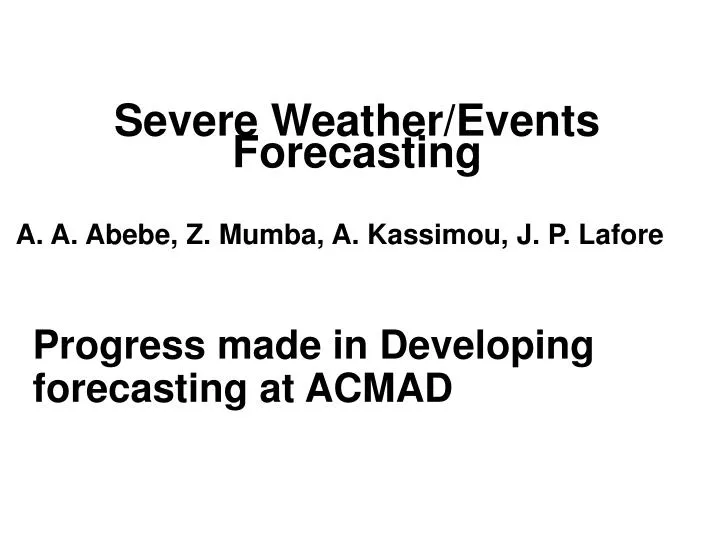 Severe Weather/Events Forecasting

A. A. Abebe, Z. Mumba, A. Kassimou, J. P. Lafore

Progress made in Developing forecasting at ACMAD